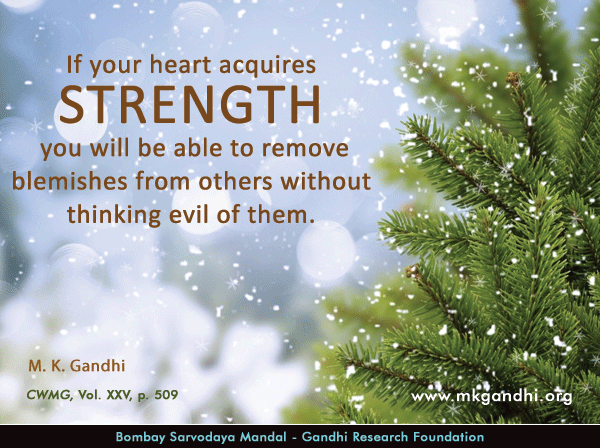 If your heart acquires STRENGTH you will be able to remove blemishes from others without thinking evil of them.

M. K. Gandhi

CWMG, Vol. XXV, p. 509

www.mkgandhi.org

Bombay Sarvodaya Mandal - Gandhi Research Foundation